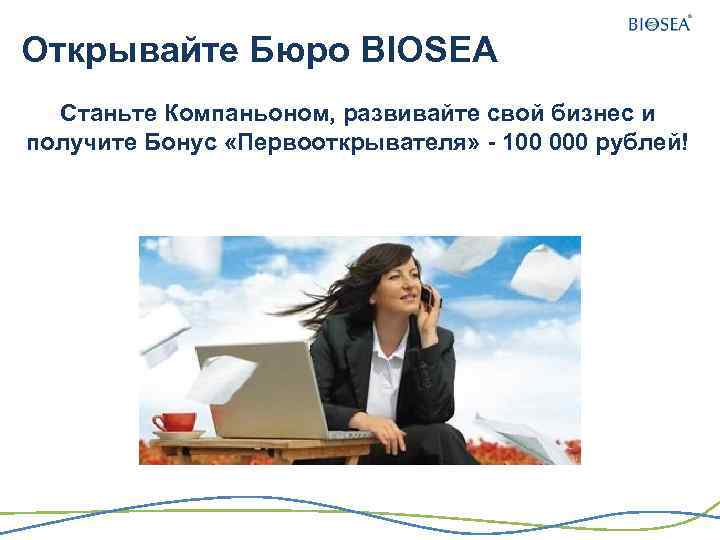 BIOSEA®

Открывайте Бюро BIOSEA

Станьте Компаньоном, развивайте свой бизнес и получите Бонус «Первооткрывателя» - 100 000 рублей!